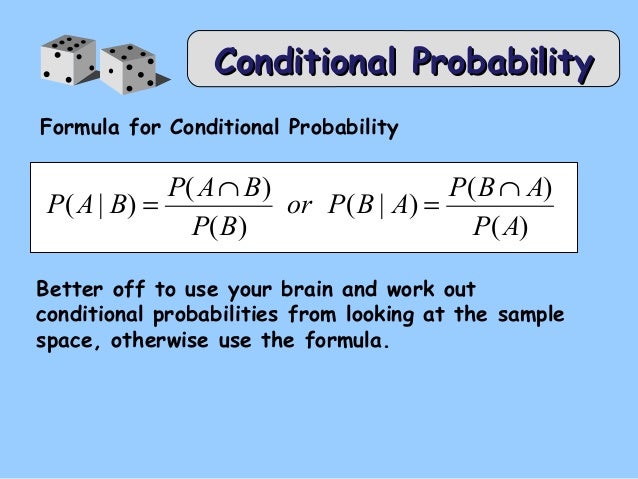 Conditional Probability

Formula for Conditional Probability

$P(A \mid B) = \frac{P(A \cap B)}{P(B)}$ or $P(B \mid A) = \frac{P(B \cap A)}{P(A)}$

Better off to use your brain and work out conditional probabilities from looking at the sample space, otherwise use the formula.